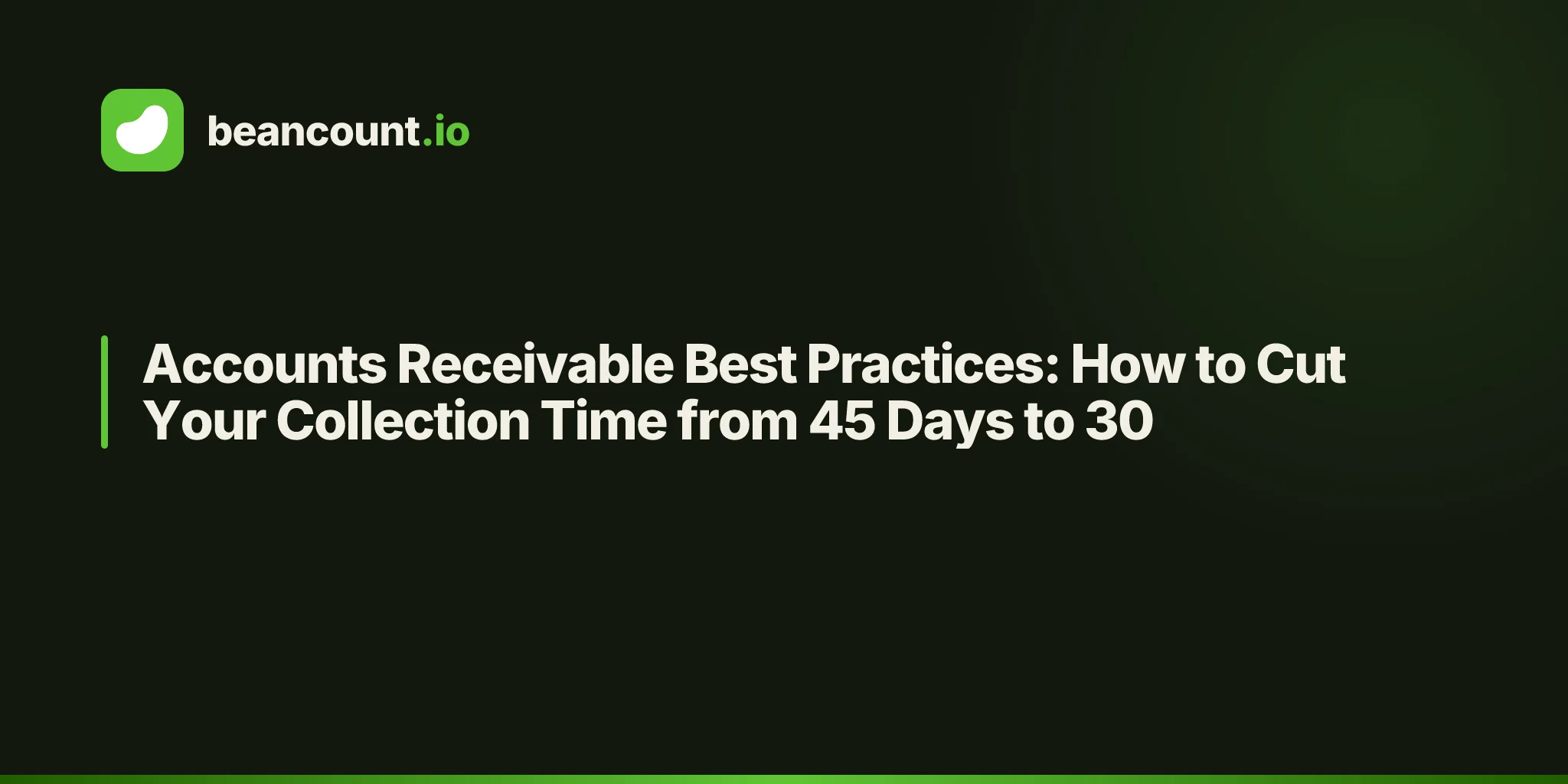 beancount.io

Accounts Receivable Best Practices: How to Cut Your Collection Time from 45 Days to 30